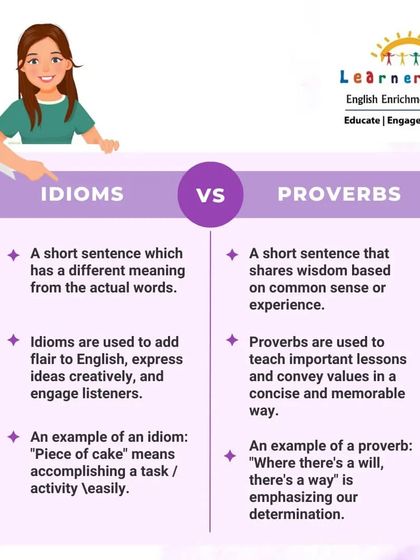 Learner

English Enrichm

Educate | Engage

IDIOMS

VS

PROVERBS

A short sentence which has a different meaning from the actual words.

Idioms are used to add flair to English, express ideas creatively, and engage listeners.

An example of an idiom: "Piece of cake" means accomplishing a task / activity \easily.

A short sentence that shares wisdom based on common sense or experience.

Proverbs are used to teach important lessons and convey values in a concise and memorable way.

An example of a proverb: "Where there's a will, there's a way" is emphasizing our determination.